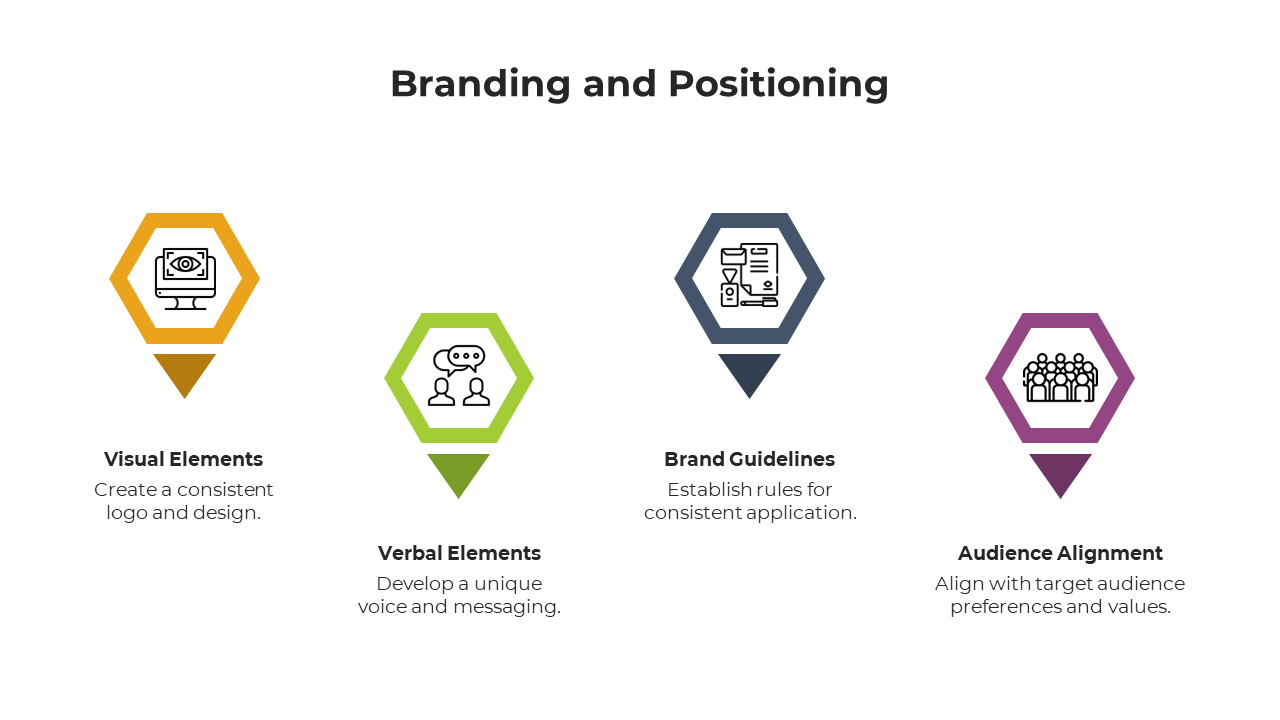 Branding and Positioning

Visual Elements
Create a consistent logo and design.

Verbal Elements
Develop a unique voice and messaging.

Brand Guidelines
Establish rules for consistent application.

Audience Alignment
Align with target audience preferences and values.